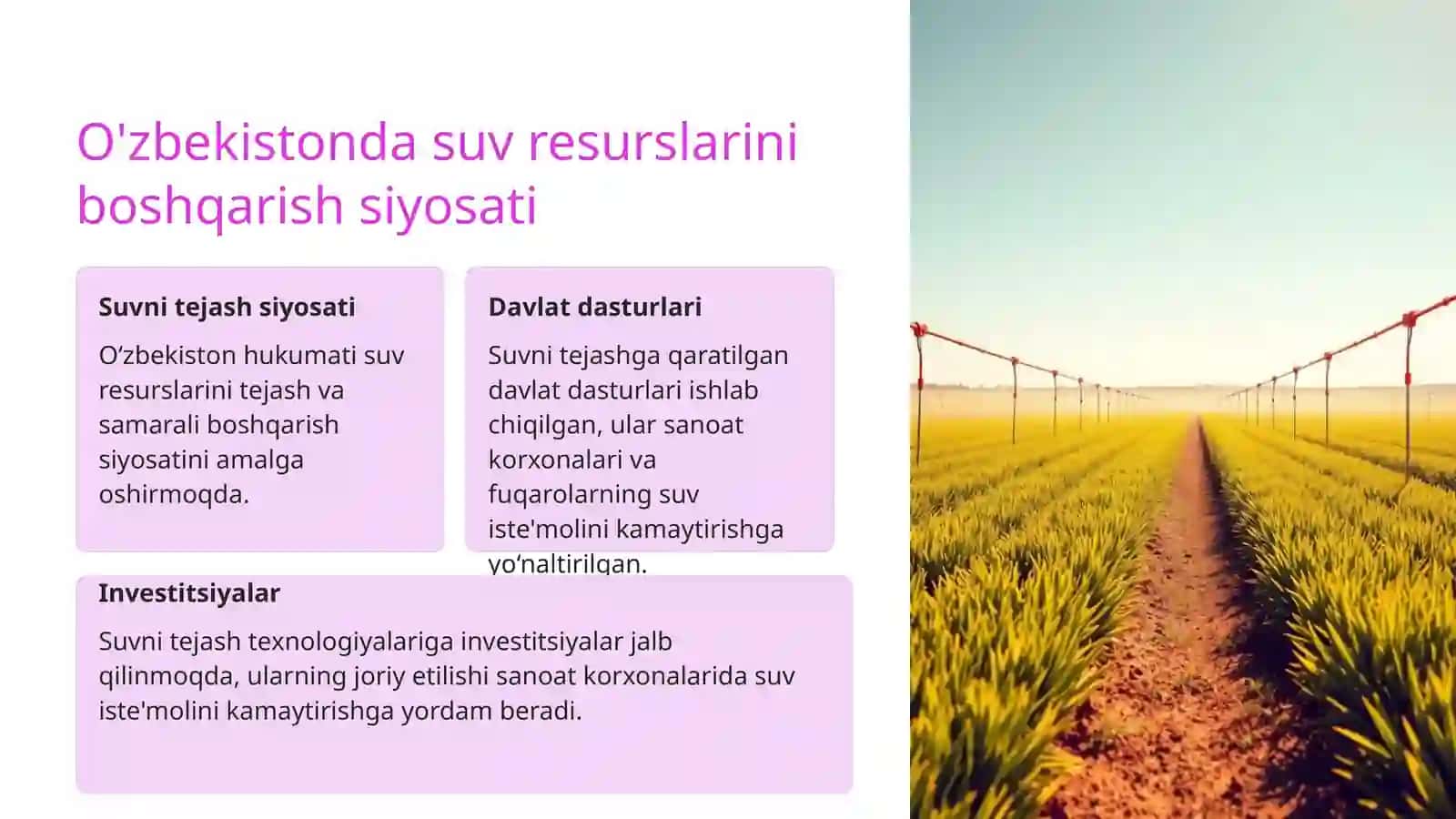 O'zbekistonda suv resurslarini boshqarish siyosati

Suvni tejash siyosati

O‘zbekiston hukumati suv resurslarini tejash va samarali boshqarish siyosatini amalga oshirmoqda.

Davlat dasturlari

Suvni tejashga qaratilgan davlat dasturlari ishlab chiqilgan, ular sanoat korxonalari va fuqarolarning suv iste'molini kamaytirishga yo‘naltirilgan.

Investitsiyalar

Suvni tejash texnologiyalariga investitsiyalar jalb qilinmoqda, ularning joriy etilishi sanoat korxonalarida suv iste'molini kamaytirishga yordam beradi.